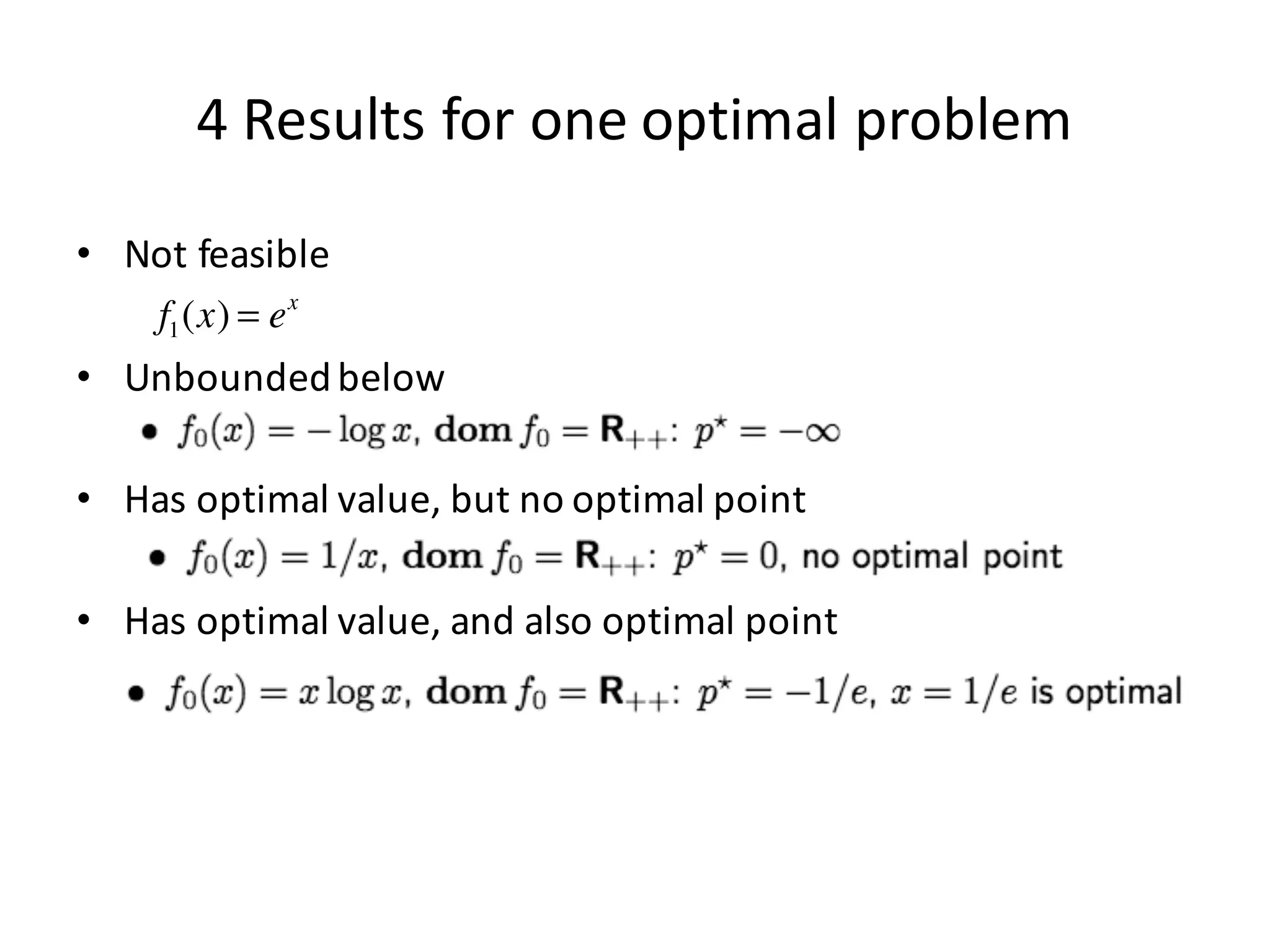 4 Results for one optimal problem

• Not feasible

$f_1(x) = e^x$

• Unbounded below

• $f_0(x) = -\log x$, $\mathbf{dom}\, f_0 = \mathbf{R}_{++}$: $p^\star = -\infty$

• Has optimal value, but no optimal point

• $f_0(x) = 1/x$, $\mathbf{dom}\, f_0 = \mathbf{R}_{++}$: $p^\star = 0$, no optimal point

• Has optimal value, and also optimal point

• $f_0(x) = x \log x$, $\mathbf{dom}\, f_0 = \mathbf{R}_{++}$: $p^\star = -1/e$, $x = 1/e$ is optimal